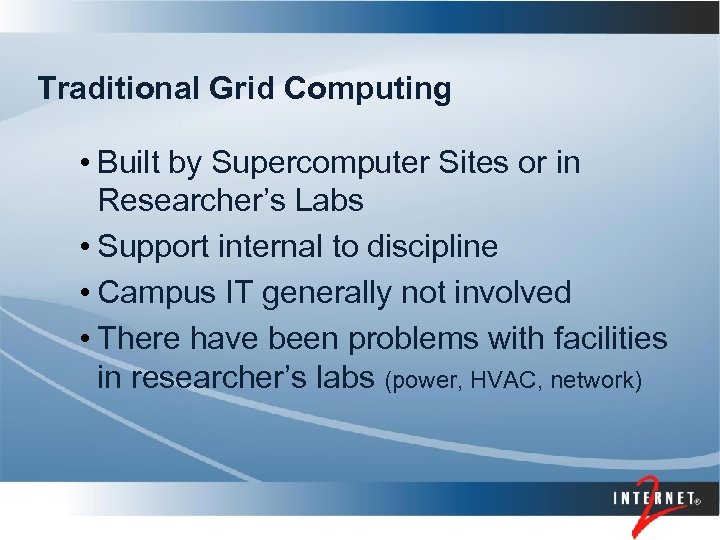 Traditional Grid Computing

• Built by Supercomputer Sites or in Researcher's Labs

• Support internal to discipline

• Campus IT generally not involved

• There have been problems with facilities in researcher's labs (power, HVAC, network)

INTERNET® 2